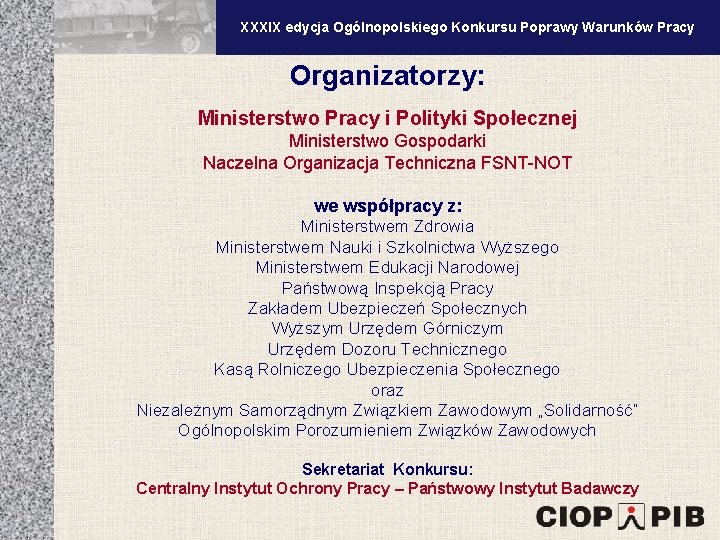 XXXIX edycja Ogólnopolskiego Konkursu Poprawy Warunków Pracy

Organizatorzy:

Ministerstwo Pracy i Polityki Społecznej
Ministerstwo Gospodarki
Naczelna Organizacja Techniczna FSNT-NOT

we współpracy z:
Ministerstwem Zdrowia
Ministerstwem Nauki i Szkolnictwa Wyższego
Ministerstwem Edukacji Narodowej
Państwową Inspekcją Pracy
Zakładem Ubezpieczeń Społecznych
Wyższym Urzędem Górniczym
Urzędem Dozoru Technicznego
Kasą Rolniczego Ubezpieczenia Społecznego
oraz
Niezależnym Samorządnym Związkiem Zawodowym „Solidarność"
Ogólnopolskim Porozumieniem Związków Zawodowych

Sekretariat Konkursu:
Centralny Instytut Ochrony Pracy – Państwowy Instytut Badawczy

CIOP PIB